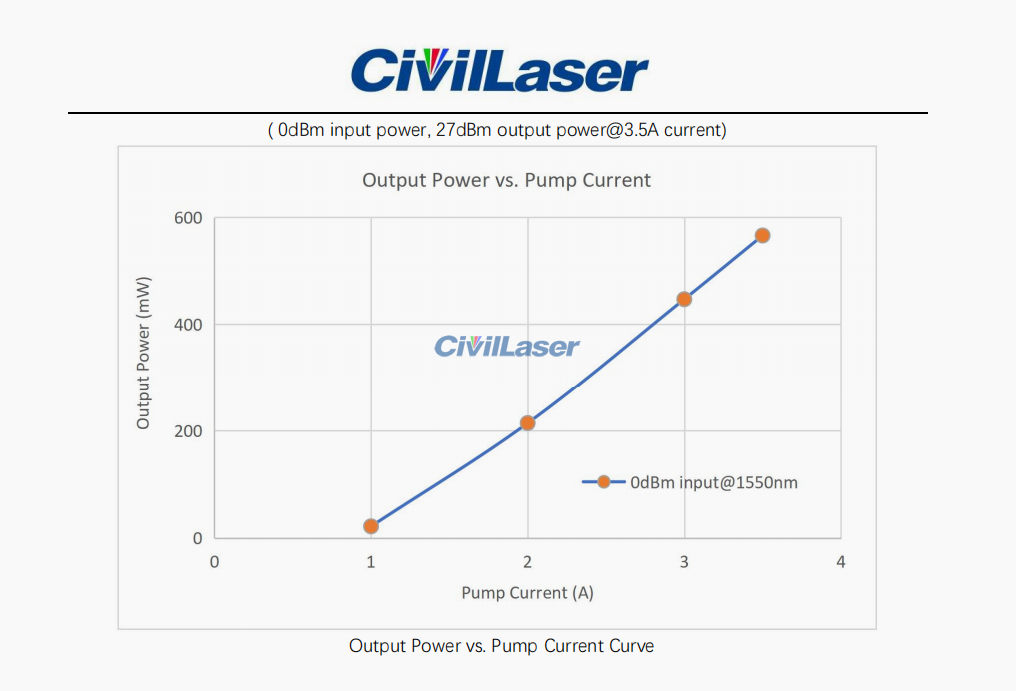 CivilLaser

( 0dBm input power, 27dBm output power@3.5A current)

Output Power vs. Pump Current

600
400
200
0

Output Power (mW)

CivilLaser

0dBm input@1550nm

0
1
2
3
4

Pump Current (A)

Output Power vs. Pump Current Curve